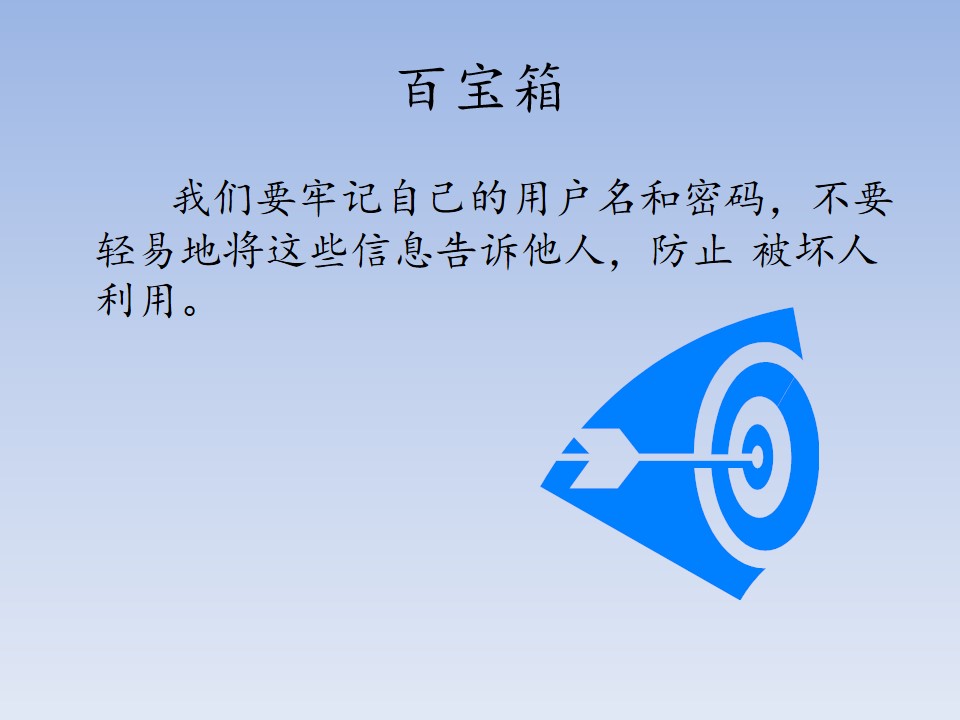 百宝箱

我们要牢记自己的用户名和密码，不要轻易地将这些信息告诉他人，防止 被坏人利用。